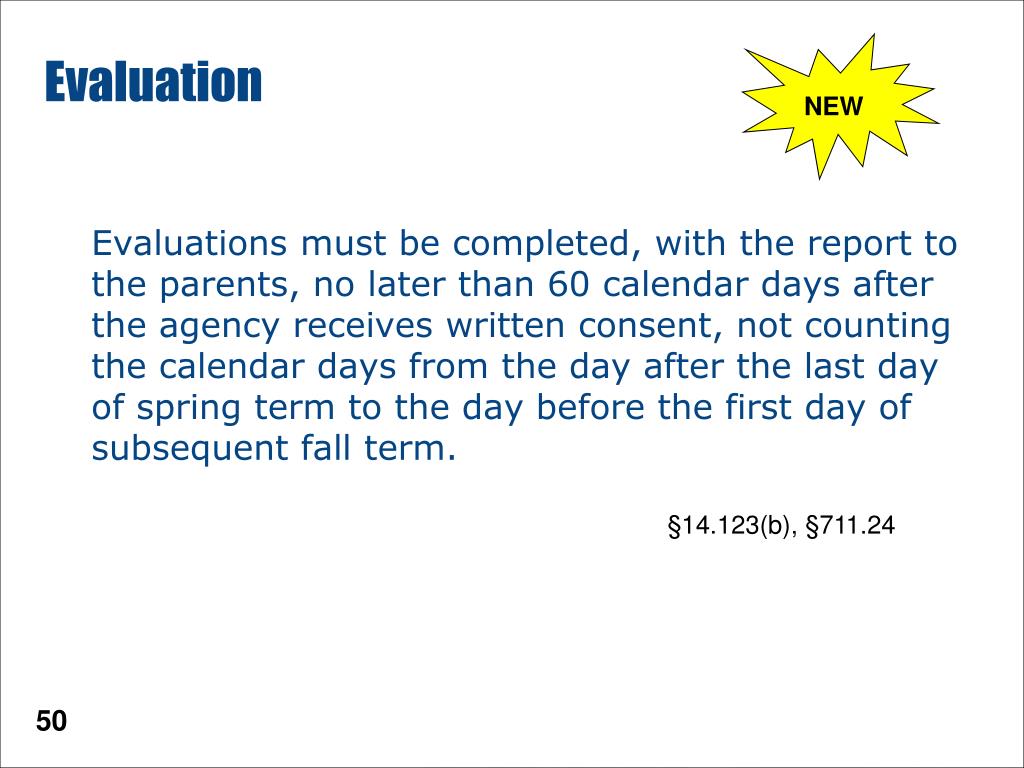 Evaluation

NEW

Evaluations must be completed, with the report to the parents, no later than 60 calendar days after the agency receives written consent, not counting the calendar days from the day after the last day of spring term to the day before the first day of subsequent fall term.

§14.123(b), §711.24

50